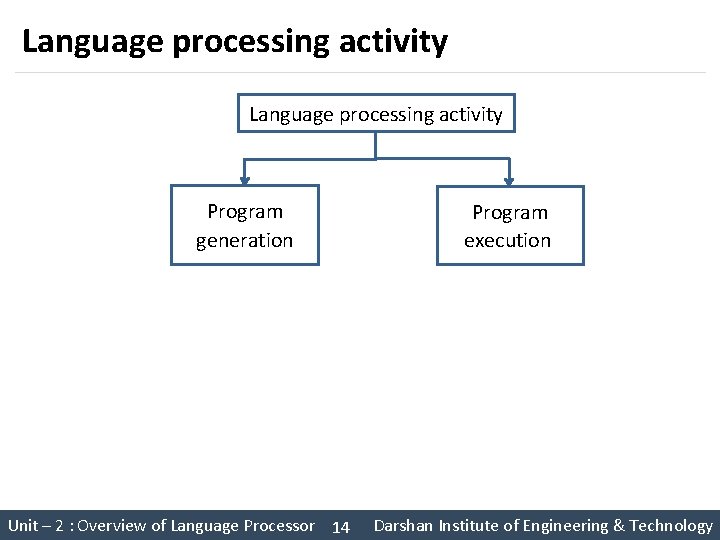 Language processing activity

Language processing activity

Program generation

Program execution

Unit – 2 : Overview of Language Processor 14 Darshan Institute of Engineering & Technology